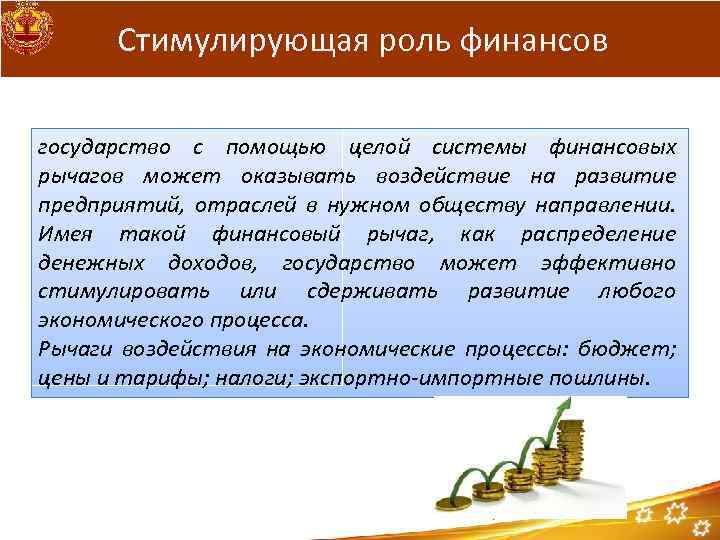 Стимулирующая роль финансов

государство с помощью целой системы финансовых рычагов может оказывать воздействие на развитие предприятий, отраслей в нужном обществу направлении. Имея такой финансовый рычаг, как распределение денежных доходов, государство может эффективно стимулировать или сдерживать развитие любого экономического процесса.
Рычаги воздействия на экономические процессы: бюджет; цены и тарифы; налоги; экспортно-импортные пошлины.